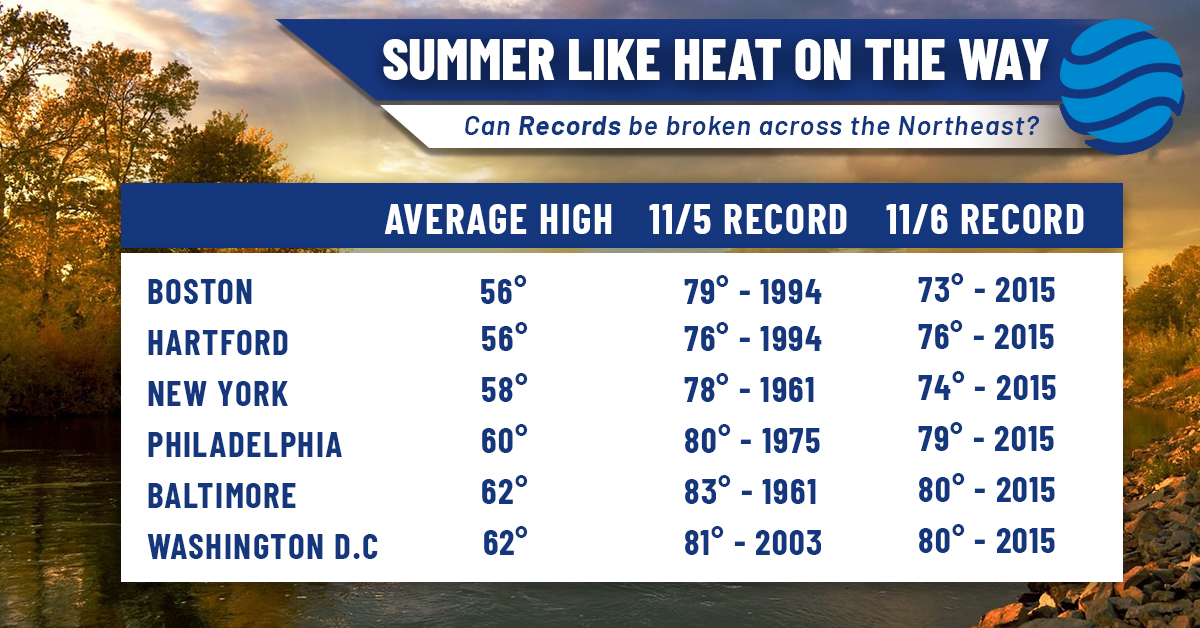 SUMMER LIKE HEAT ON THE WAY

Can Records be broken across the Northeast?

| | AVERAGE HIGH | 11/5 RECORD | 11/6 RECORD |
|---|---|---|---|
| BOSTON | 56° | 79° - 1994 | 73° - 2015 |
| HARTFORD | 56° | 76° - 1994 | 76° - 2015 |
| NEW YORK | 58° | 78° - 1961 | 74° - 2015 |
| PHILADELPHIA | 60° | 80° - 1975 | 79° - 2015 |
| BALTIMORE | 62° | 83° - 1961 | 80° - 2015 |
| WASHINGTON D.C | 62° | 81° - 2003 | 80° - 2015 |